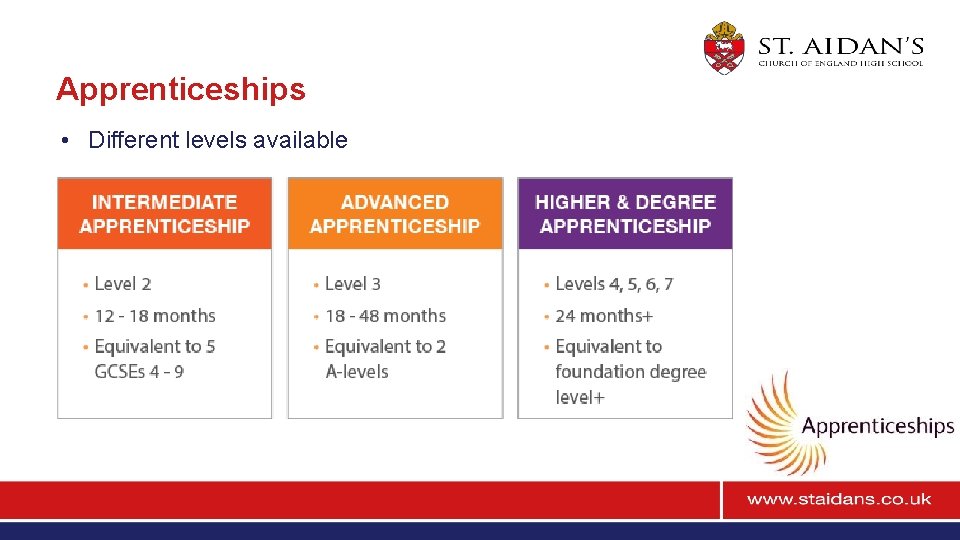 ST. AIDAN'S
CHURCH OF ENGLAND HIGH SCHOOL

Apprenticeships

• Different levels available

INTERMEDIATE APPRENTICESHIP

• Level 2
• 12 - 18 months
• Equivalent to 5 GCSEs 4 - 9

ADVANCED APPRENTICESHIP

• Level 3
• 18 - 48 months
• Equivalent to 2 A-levels

HIGHER & DEGREE APPRENTICESHIP

• Levels 4, 5, 6, 7
• 24 months+
• Equivalent to foundation degree level+

Apprenticeships

www.staidans.co.uk